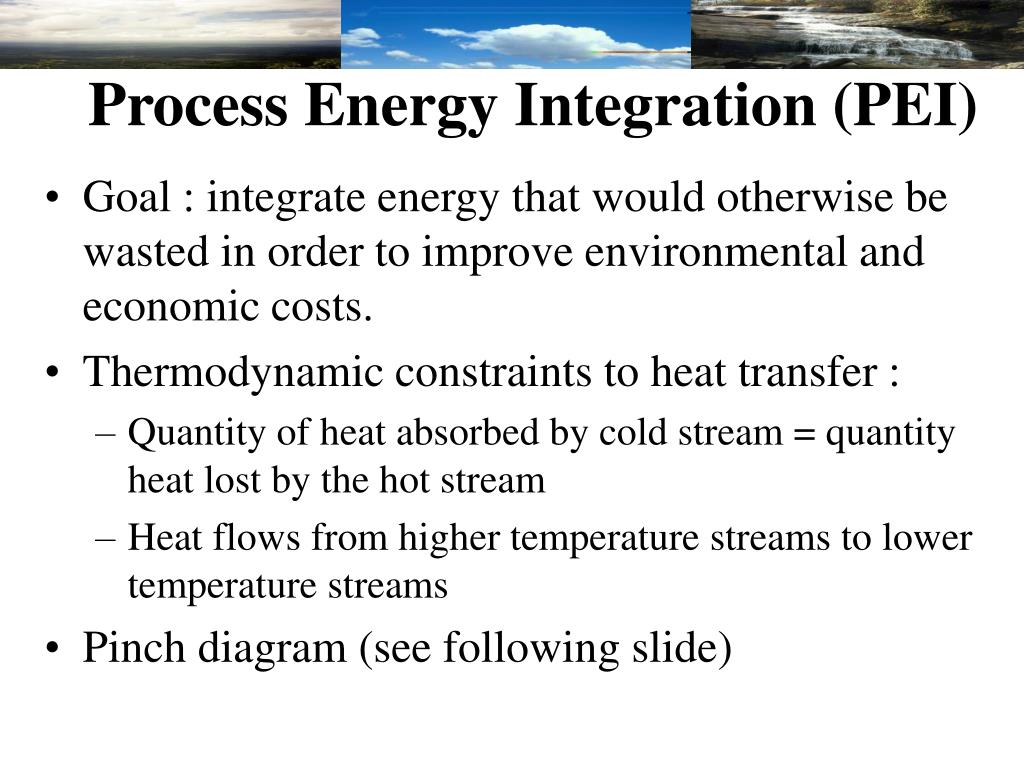 Process Energy Integration (PEI)

• Goal : integrate energy that would otherwise be wasted in order to improve environmental and economic costs.
• Thermodynamic constraints to heat transfer :
– Quantity of heat absorbed by cold stream = quantity heat lost by the hot stream
– Heat flows from higher temperature streams to lower temperature streams
• Pinch diagram (see following slide)